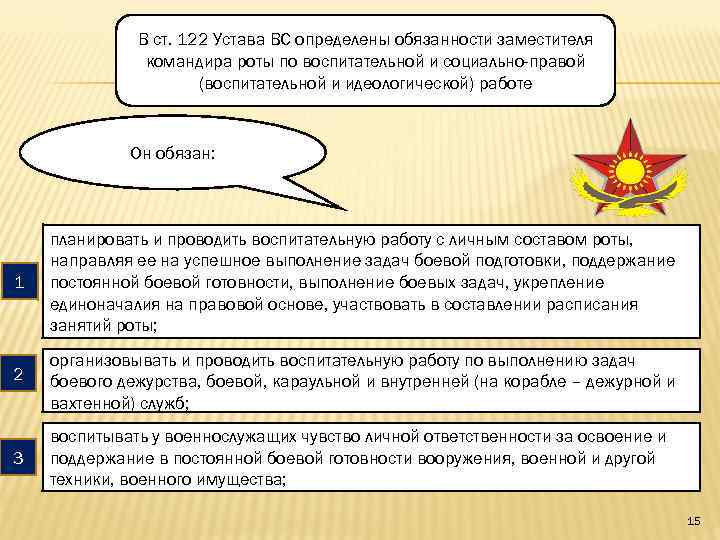 В ст. 122 Устава ВС определены обязанности заместителя командира роты по воспитательной и социально-правой (воспитательной и идеологической) работе

Он обязан:

1

планировать и проводить воспитательную работу с личным составом роты, направляя ее на успешное выполнение задач боевой подготовки, поддержание постоянной боевой готовности, выполнение боевых задач, укрепление единоначалия на правовой основе, участвовать в составлении расписания занятий роты;

2

организовывать и проводить воспитательную работу по выполнению задач боевого дежурства, боевой, караульной и внутренней (на корабле – дежурной и вахтенной) служб;

3

воспитывать у военнослужащих чувство личной ответственности за освоение и поддержание в постоянной боевой готовности вооружения, военной и другой техники, военного имущества;

15